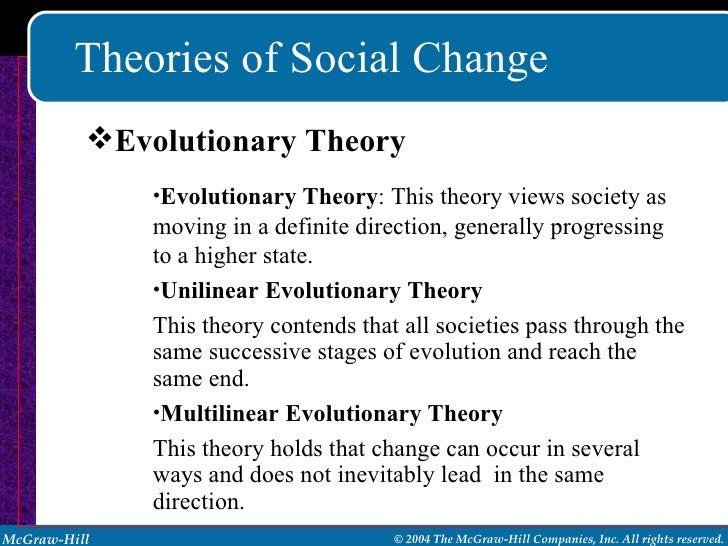 Theories of Social Change

❖Evolutionary Theory

•Evolutionary Theory: This theory views society as moving in a definite direction, generally progressing to a higher state.

•Unilinear Evolutionary Theory

This theory contends that all societies pass through the same successive stages of evolution and reach the same end.

•Multilinear Evolutionary Theory

This theory holds that change can occur in several ways and does not inevitably lead in the same direction.

McGraw-Hill

© 2004 The McGraw-Hill Companies, Inc. All rights reserved.